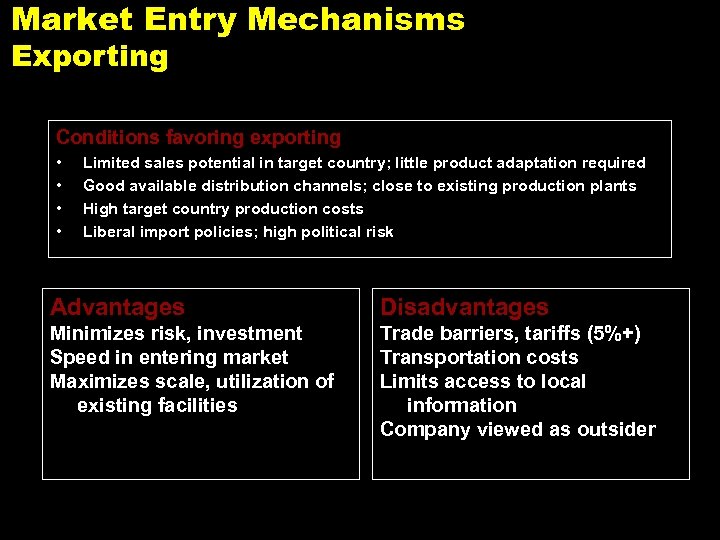 Market Entry Mechanisms
Exporting

Conditions favoring exporting
• Limited sales potential in target country; little product adaptation required
• Good available distribution channels; close to existing production plants
• High target country production costs
• Liberal import policies; high political risk

Advantages
Minimizes risk, investment
Speed in entering market
Maximizes scale, utilization of existing facilities

Disadvantages
Trade barriers, tariffs (5%+)
Transportation costs
Limits access to local information
Company viewed as outsider